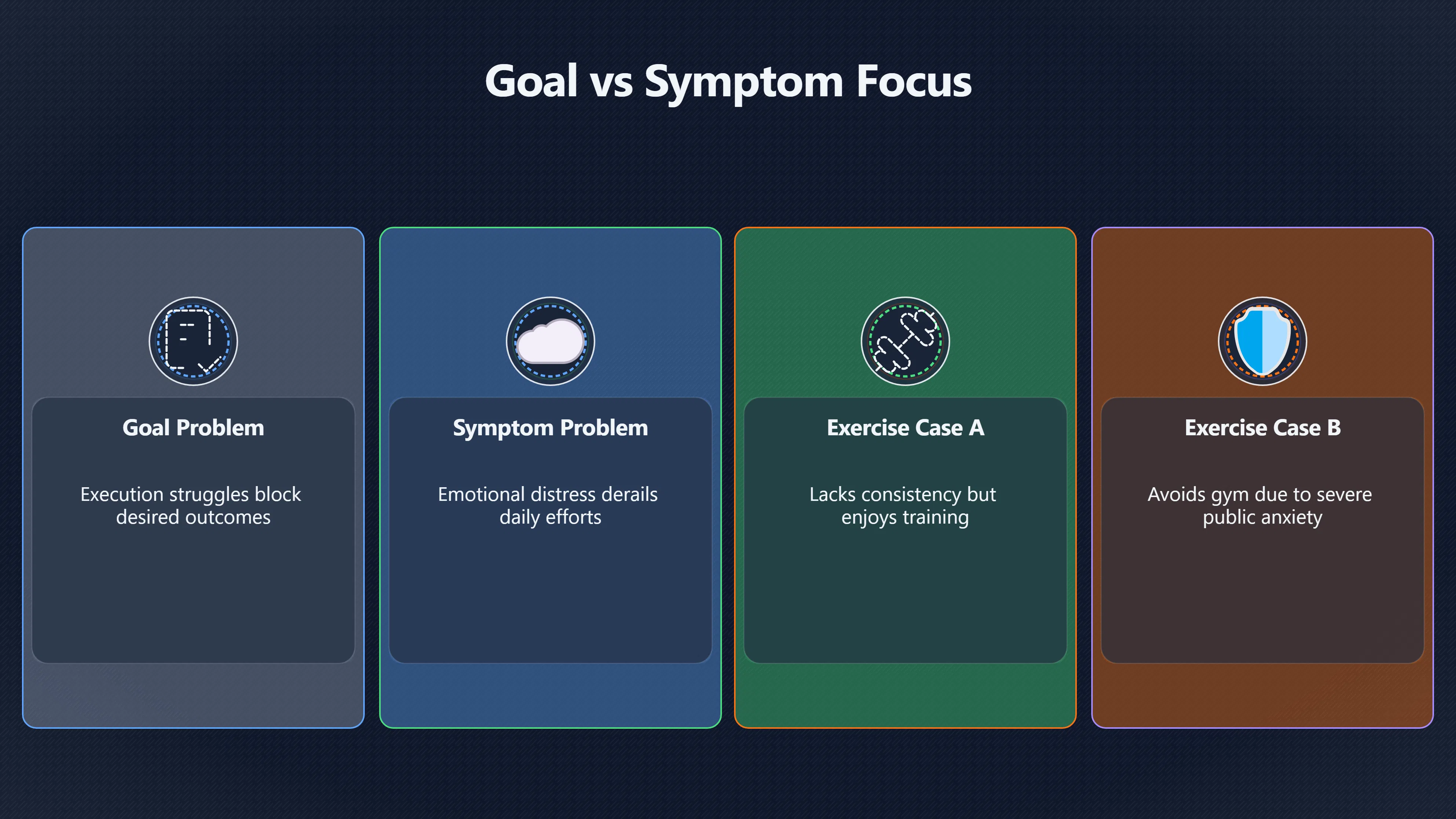 Goal vs Symptom Focus

Goal Problem

Execution struggles block desired outcomes

Symptom Problem

Emotional distress derails daily efforts

Exercise Case A

Lacks consistency but enjoys training

Exercise Case B

Avoids gym due to severe public anxiety